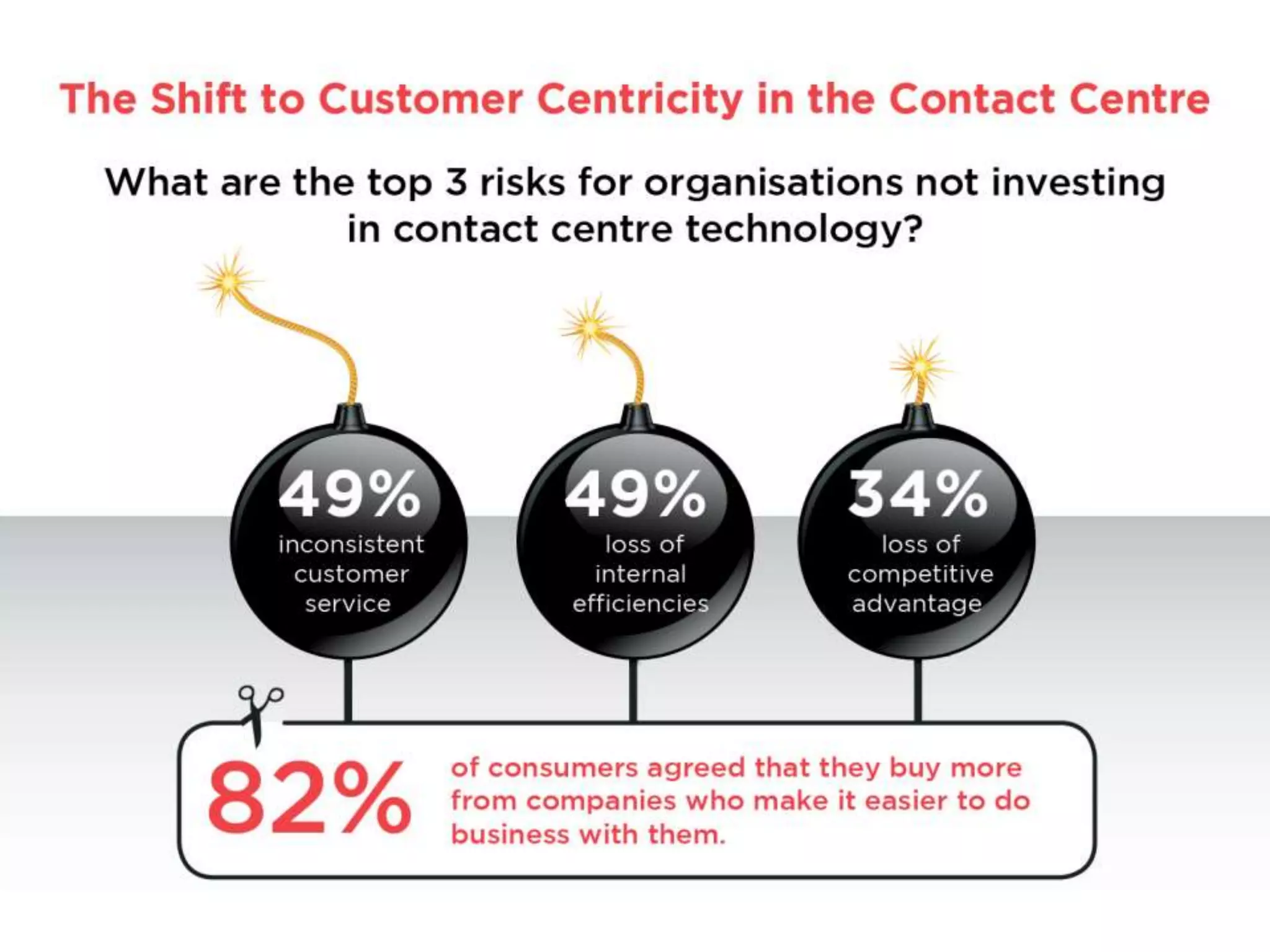 The Shift to Customer Centricity in the Contact Centre

What are the top 3 risks for organisations not investing in contact centre technology?

49%
inconsistent customer service

49%
loss of internal efficiencies

34%
loss of competitive advantage

82%

of consumers agreed that they buy more from companies who make it easier to do business with them.